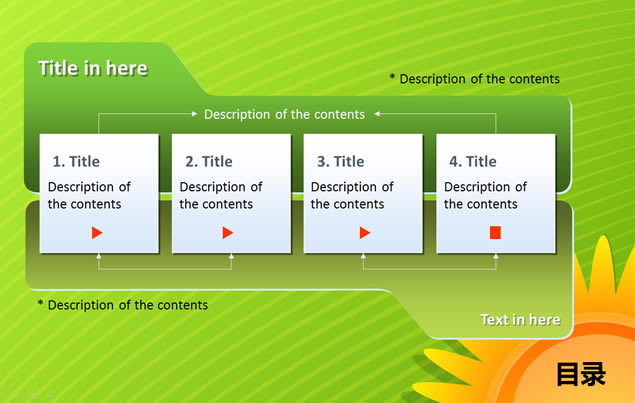 Title in here

* Description of the contents

Description of the contents

1. Title
Description of the contents

2. Title
Description of the contents

3. Title
Description of the contents

4. Title
Description of the contents

* Description of the contents

Text in here

目录